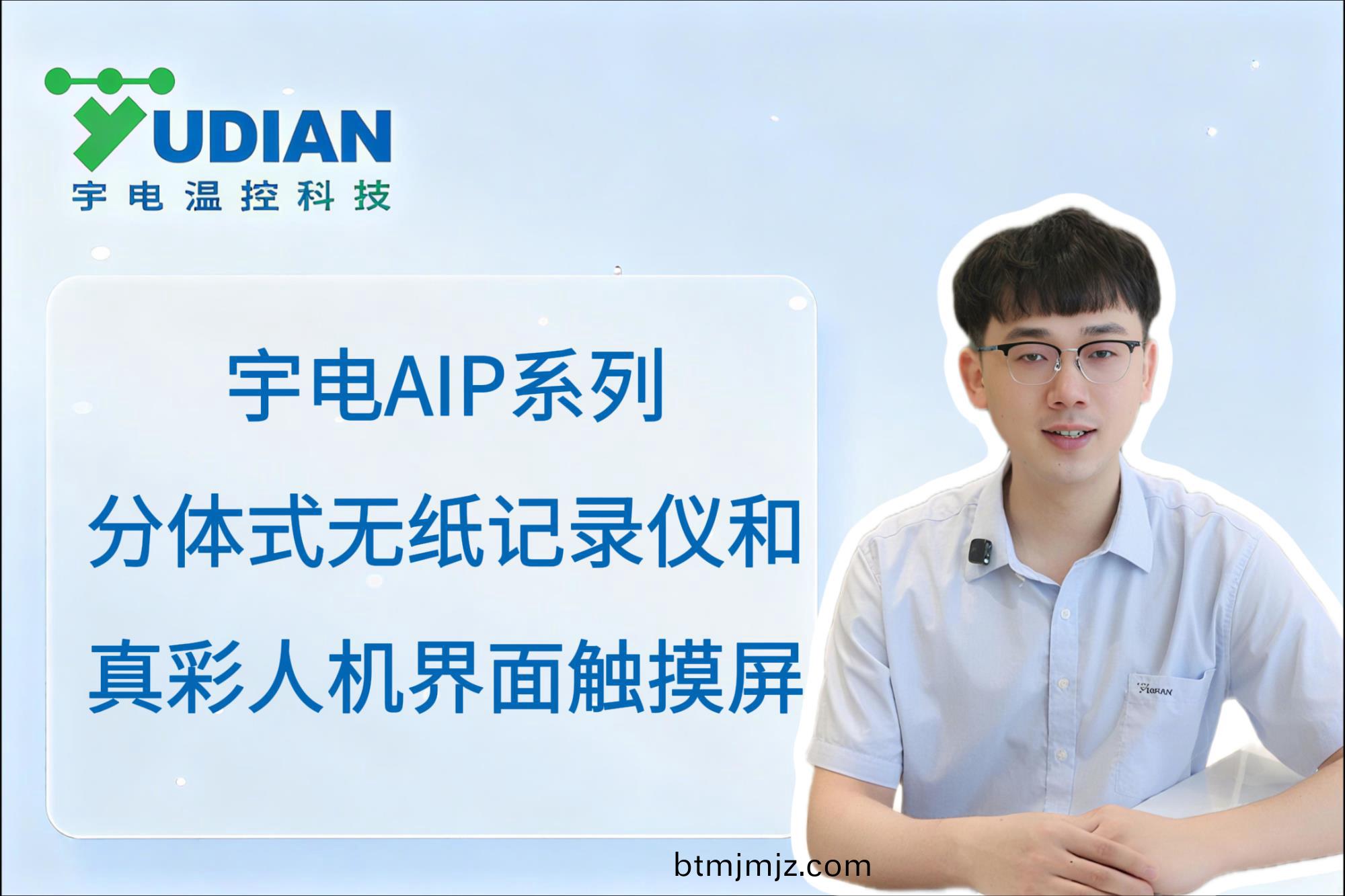 YUDIAN
宇电温控科技

宇电AIP系列
分体式无纸记录仪和
真彩人机界面触摸屏

YUDIAN

btmjmjz.com